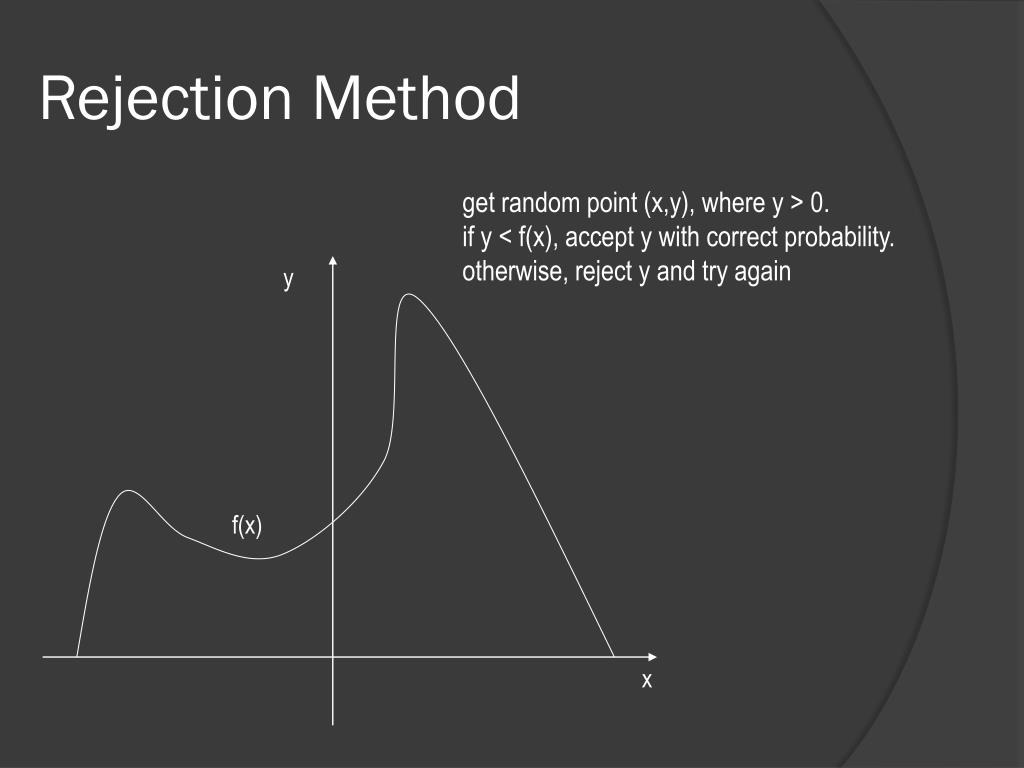 Rejection Method

get random point (x,y), where y > 0.
if y < f(x), accept y with correct probability.
otherwise, reject y and try again

y

f(x)

x